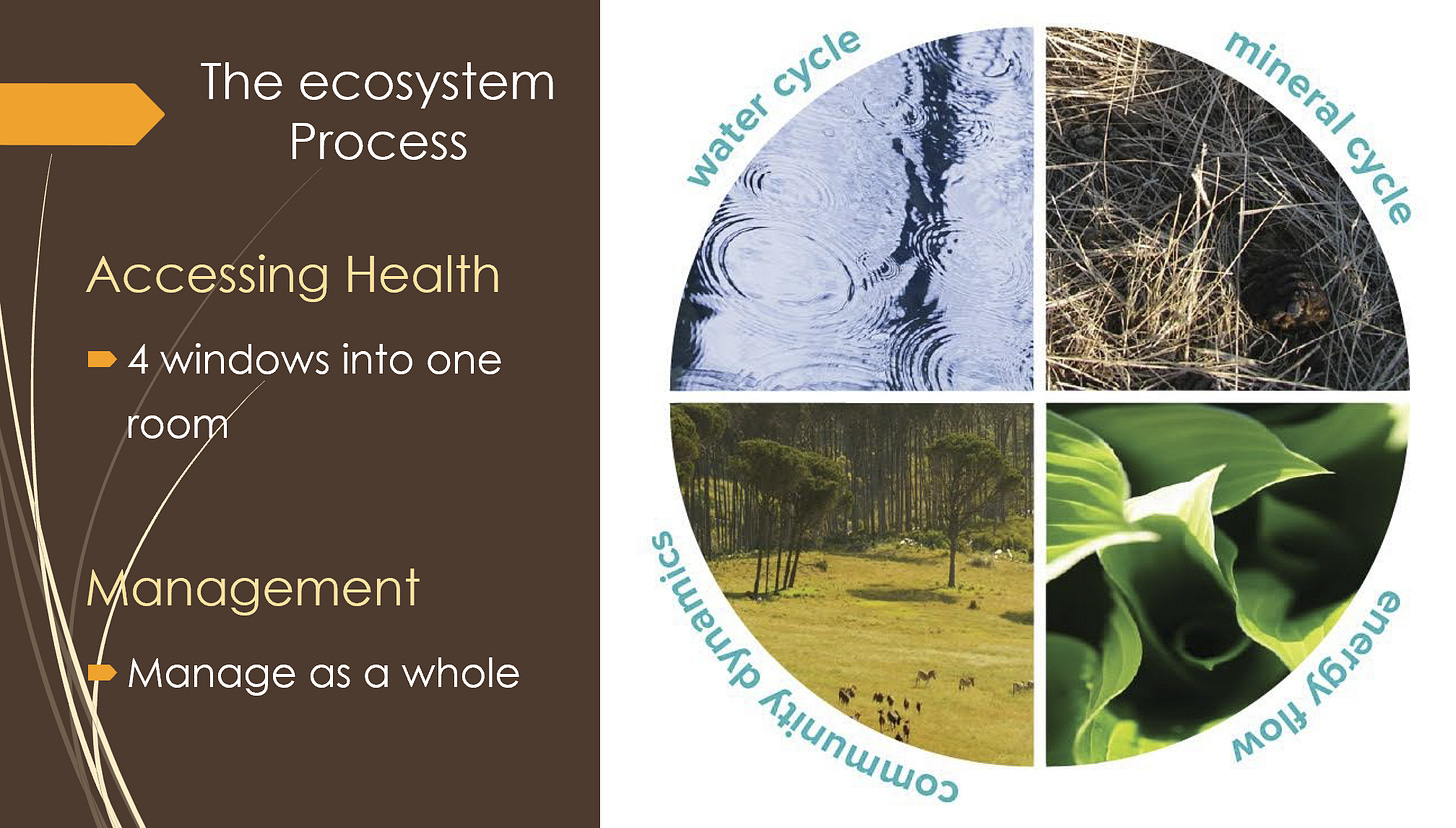 The ecosystem Process

Accessing Health

4 windows into one room

Management

Manage as a whole

water cycle

mineral cycle

community dynamics

energy flow